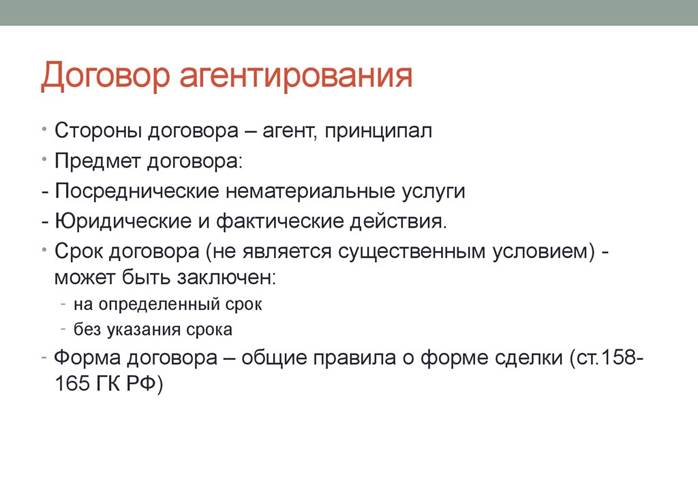 Договор агентирования

• Стороны договора – агент, принципал
• Предмет договора:
- Посреднические нематериальные услуги
- Юридические и фактические действия.
• Срок договора (не является существенным условием) - может быть заключен:
- на определенный срок
- без указания срока
- Форма договора – общие правила о форме сделки (ст.158-165 ГК РФ)